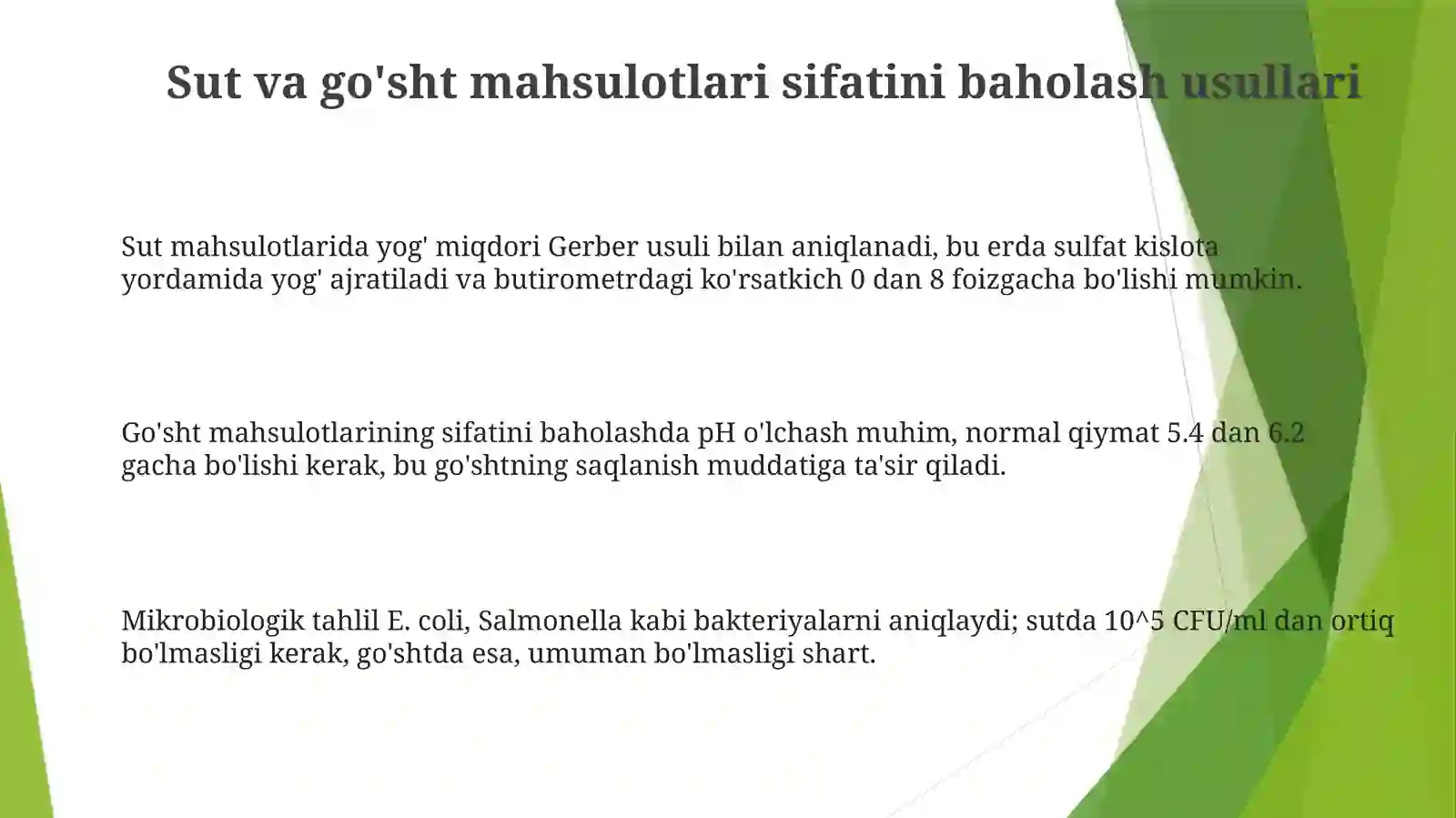 Sut va go'sht mahsulotlari sifatini baholash usullari

Sut mahsulotlarida yog' miqdori Gerber usuli bilan aniqlanadi, bu erda sulfat kislota yordamida yog' ajratiladi va butirometrdagi ko'rsatkich 0 dan 8 foizgacha bo'lishi mumkin.

Go'sht mahsulotlarining sifatini baholashda pH o'lchash muhim, normal qiymat 5.4 dan 6.2 gacha bo'lishi kerak, bu go'shtning saqlanish muddatiga ta'sir qiladi.

Mikrobiologik tahlil E. coli, Salmonella kabi bakteriyalarni aniqlaydi; sutda 10^5 CFU/ml dan ortiq bo'lmasligi kerak, go'shtda esa, umuman bo'lmasligi shart.